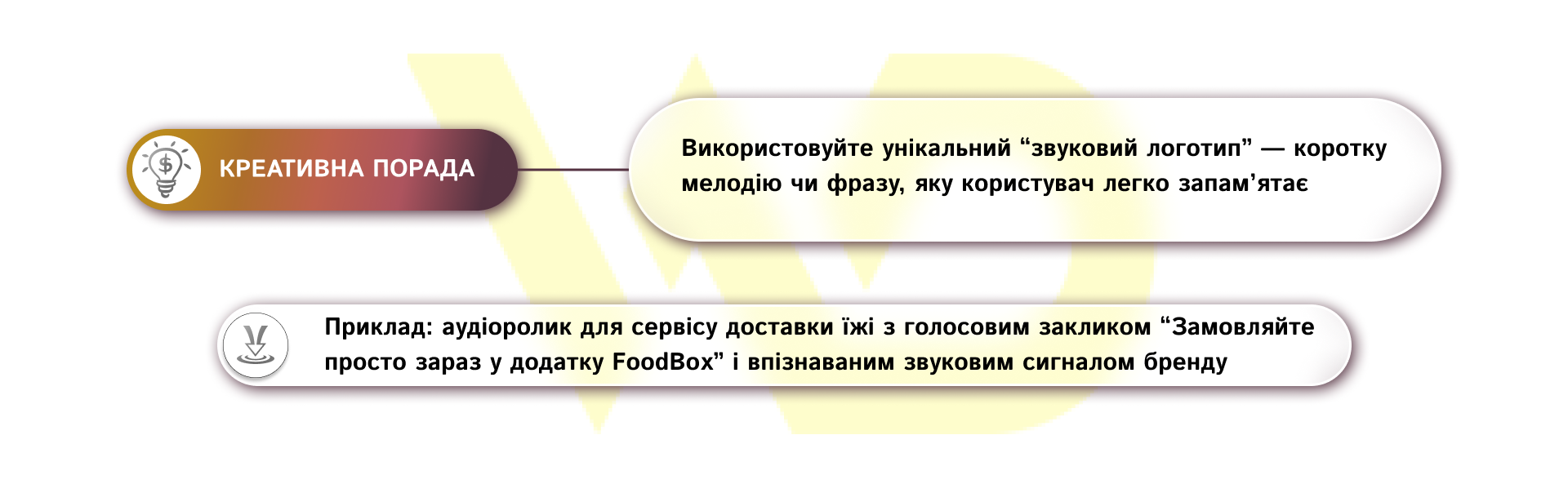 КРЕАТИВНА ПОРАДА

Використовуйте унікальний “звуковий логотип” — коротку мелодію чи фразу, яку користувач легко запам’ятає

Приклад: аудіоролик для сервісу доставки їжі з голосовим закликом “Замовляйте просто зараз у додатку FoodBox” і впізнаваним звуковим сигналом бренду